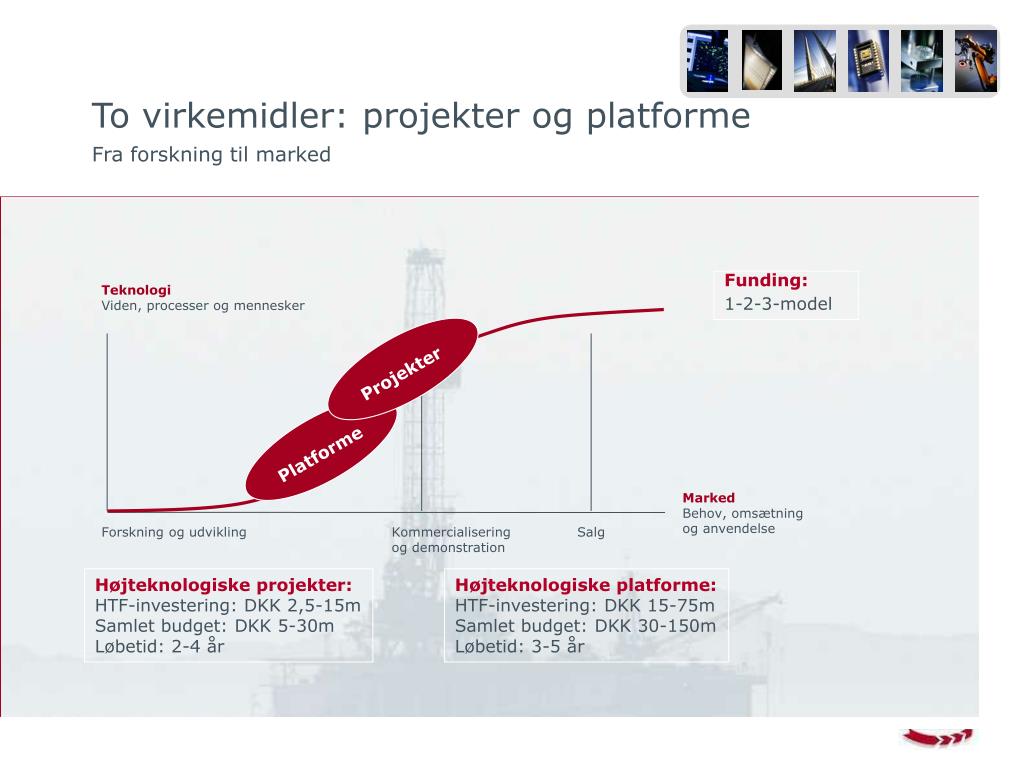 To virkemidler: projekter og platforme
Fra forskning til marked

Teknologi
Viden, processer og mennesker

Funding:
1-2-3-model

Projekter

Platforme

Marked
Behov, omsætning og anvendelse

Forskning og udvikling

Kommercialisering og demonstration

Salg

Højteknologiske projekter:
HTF-investering: DKK 2,5-15m
Samlet budget: DKK 5-30m
Løbetid: 2-4 år

Højteknologiske platforme:
HTF-investering: DKK 15-75m
Samlet budget: DKK 30-150m
Løbetid: 3-5 år